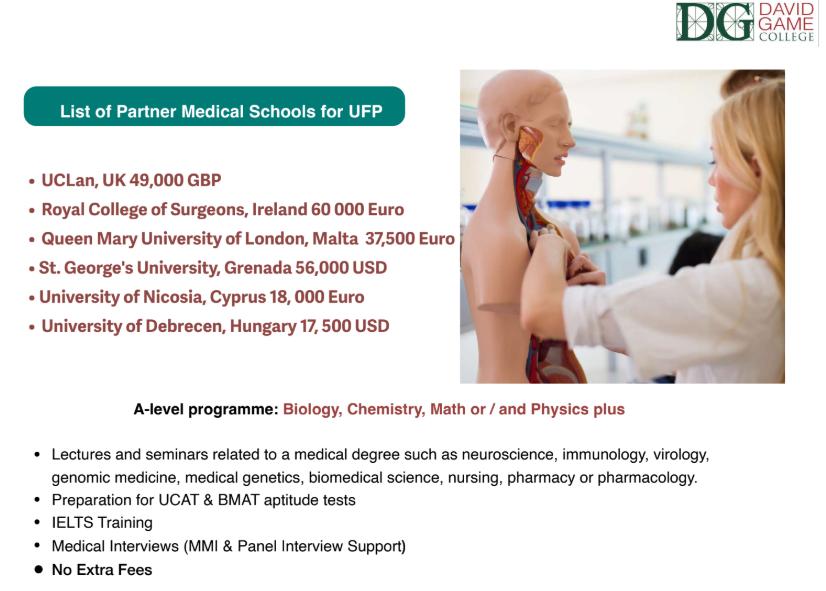 DG DAVID GAME COLLEGE

List of Partner Medical Schools for UFP

• UCLan, UK 49,000 GBP
• Royal College of Surgeons, Ireland 60 000 Euro
• Queen Mary University of London, Malta 37,500 Euro
• St. George's University, Grenada 56,000 USD
• University of Nicosia, Cyprus 18, 000 Euro
• University of Debrecen, Hungary 17, 500 USD

A-level programme: Biology, Chemistry, Math or / and Physics plus

• Lectures and seminars related to a medical degree such as neuroscience, immunology, virology, genomic medicine, medical genetics, biomedical science, nursing, pharmacy or pharmacology.
• Preparation for UCAT & BMAT aptitude tests
• IELTS Training
• Medical Interviews (MMI & Panel Interview Support)
• No Extra Fees